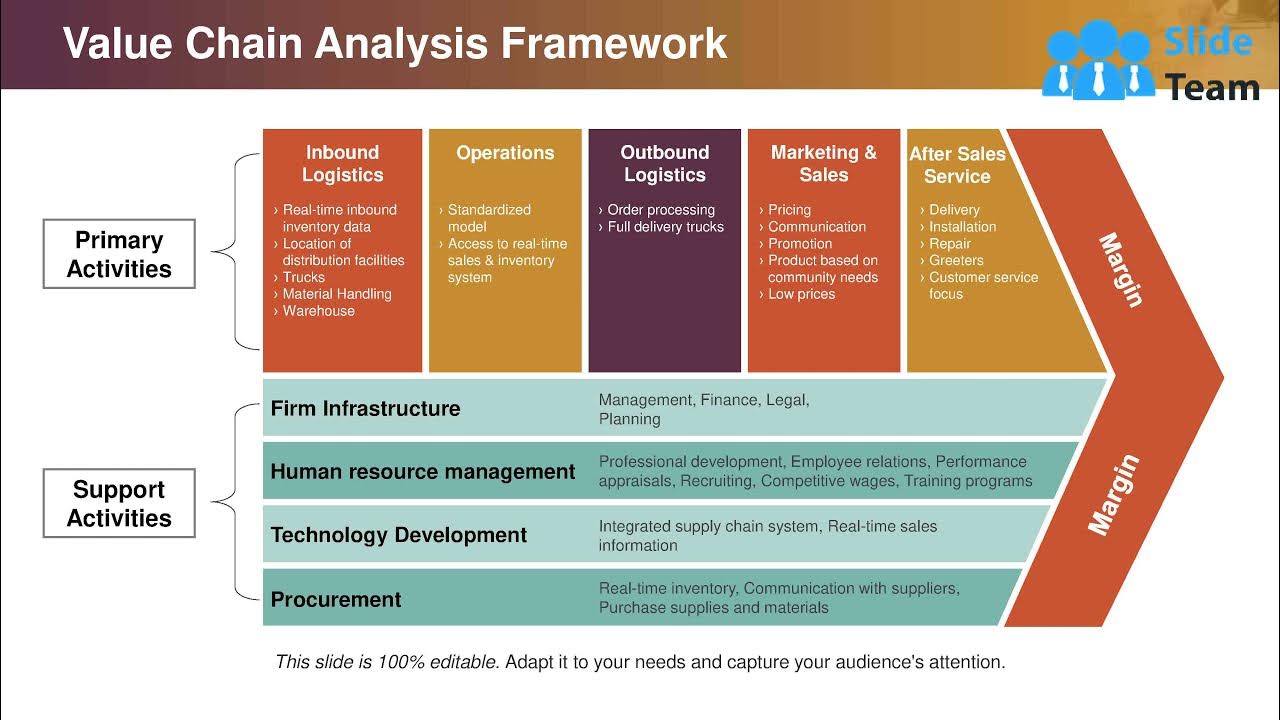 Value Chain Analysis Framework

Slide Team

Primary Activities

Inbound Logistics
› Real-time inbound inventory data
› Location of distribution facilities
› Trucks
› Material Handling
› Warehouse

Operations
› Standardized model
› Access to real-time sales & inventory system

Outbound Logistics
› Order processing
› Full delivery trucks

Marketing & Sales
› Pricing
› Communication
› Promotion
› Product based on community needs
› Low prices

After Sales Service
› Delivery
› Installation
› Repair
› Greeters
› Customer service focus

Margin

Support Activities

Firm Infrastructure
Management, Finance, Legal, Planning

Human resource management
Professional development, Employee relations, Performance appraisals, Recruiting, Competitive wages, Training programs

Technology Development
Integrated supply chain system, Real-time sales information

Procurement
Real-time inventory, Communication with suppliers, Purchase supplies and materials

Margin

This slide is 100% editable. Adapt it to your needs and capture your audience's attention.